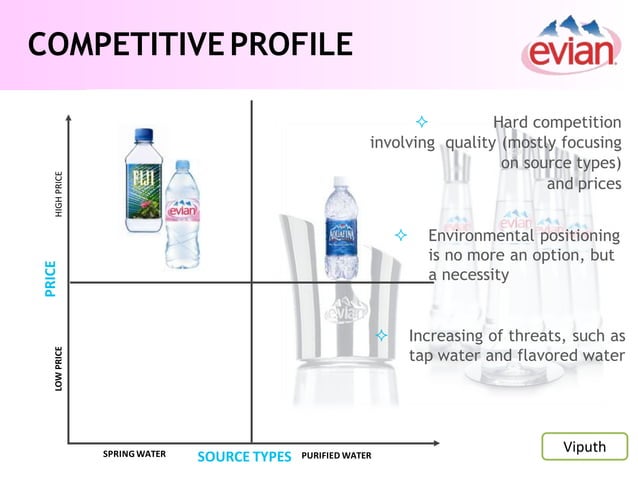 COMPETITIVE PROFILE

evian

HIGH PRICE

PRICE

LOW PRICE

FIJI

evian

AQUAFINA

evian

SPRING WATER

SOURCE TYPES

PURIFIED WATER

Hard competition involving quality (mostly focusing on source types) and prices

Environmental positioning is no more an option, but a necessity

Increasing of threats, such as tap water and flavored water

Viputh